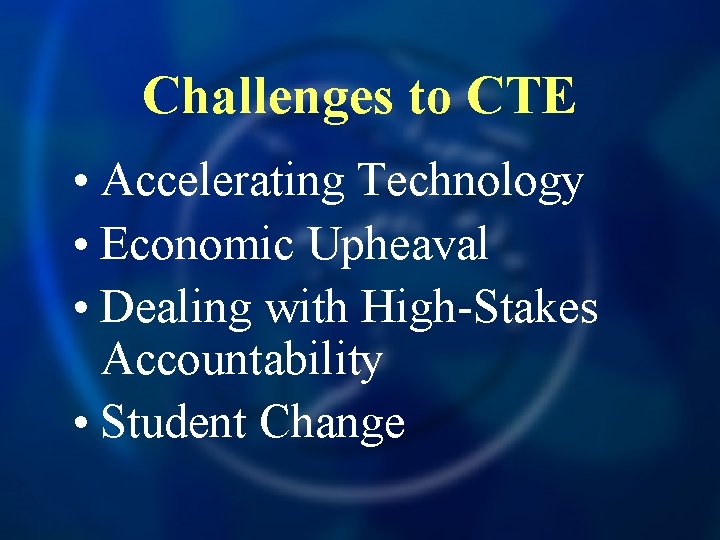 Challenges to CTE

• Accelerating Technology
• Economic Upheaval
• Dealing with High-Stakes Accountability
• Student Change